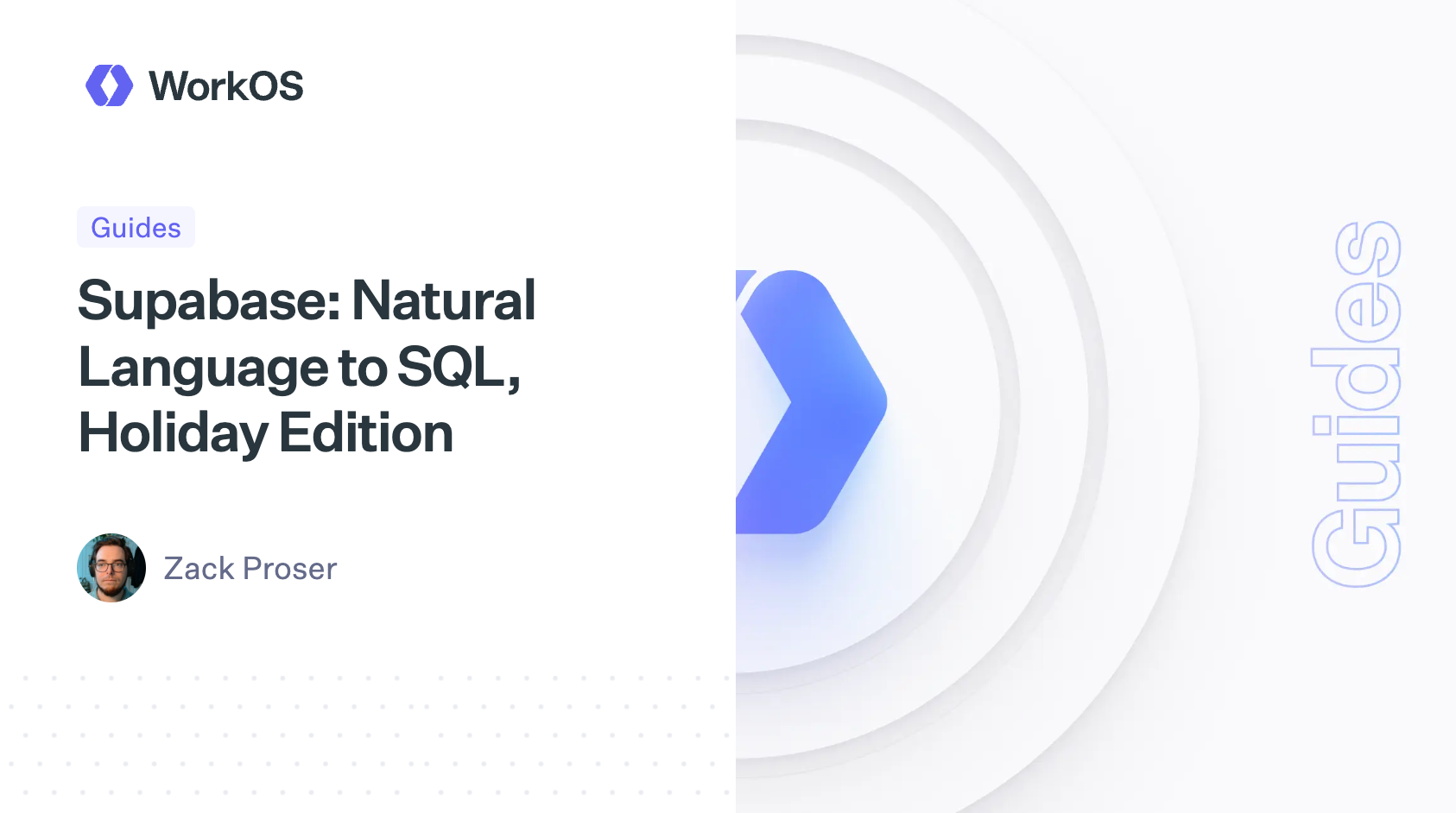 WorkOS

Guides

Supabase: Natural Language to SQL, Holiday Edition

Zack Proser

Guides